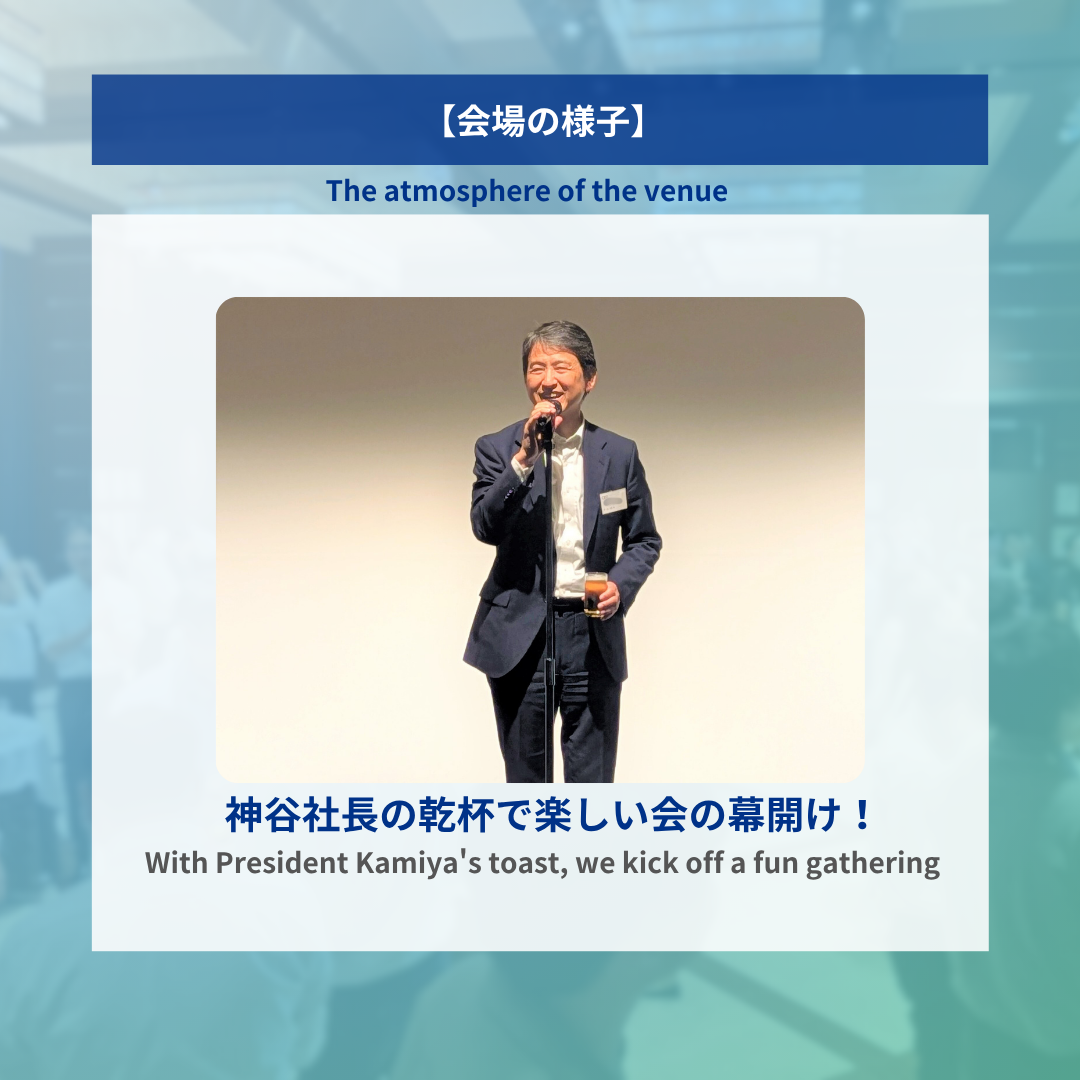 【会場の様子】

The atmosphere of the venue

神谷社長の乾杯で楽しい会の幕開け！

With President Kamiya's toast, we kick off a fun gathering